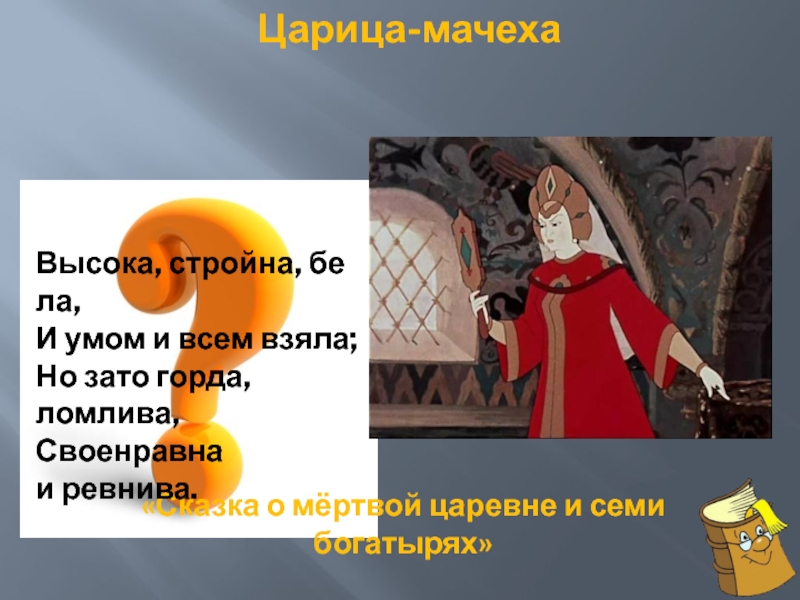 Царица-мачеха

Высока, стройна, бела,
И умом и всем взяла;
Но зато горда, ломлива,
Своенравна
и ревнива.

«Сказка о мёртвой царевне и семи богатырях»